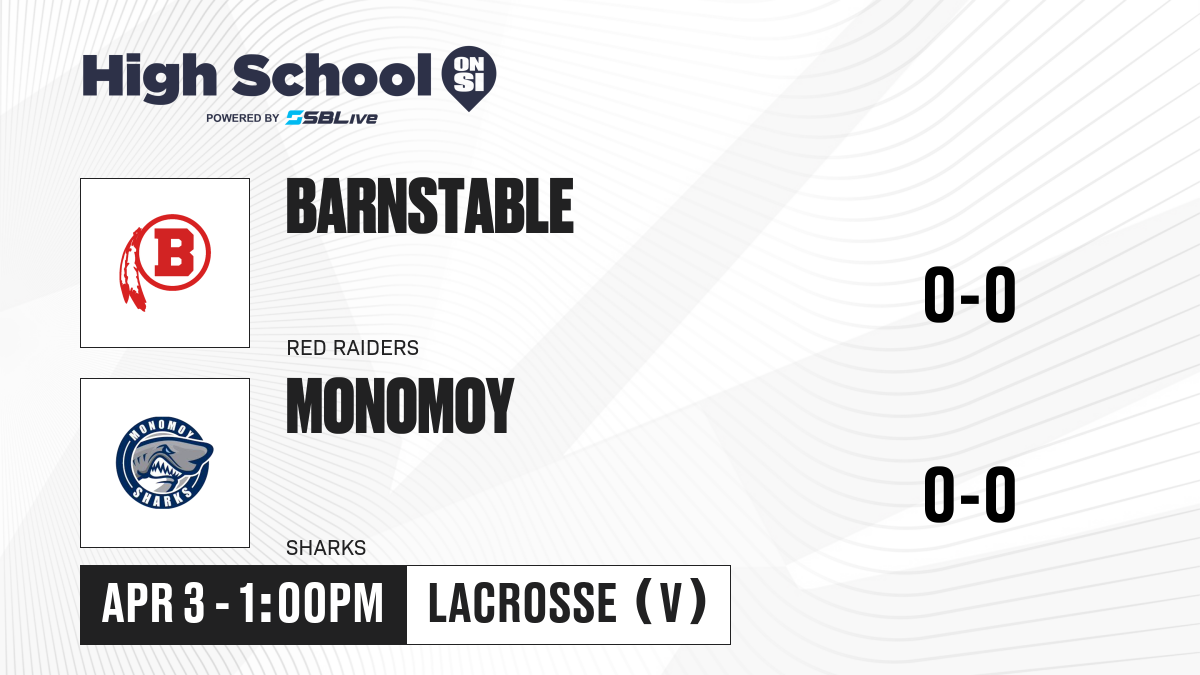 High School ON SI
POWERED BY SBLive

B

BARNSTABLE

RED RAIDERS

0-0

MONOMOY SHARKS

MONOMOY

SHARKS

0-0

APR 3 - 1:00PM

LACROSSE (V)